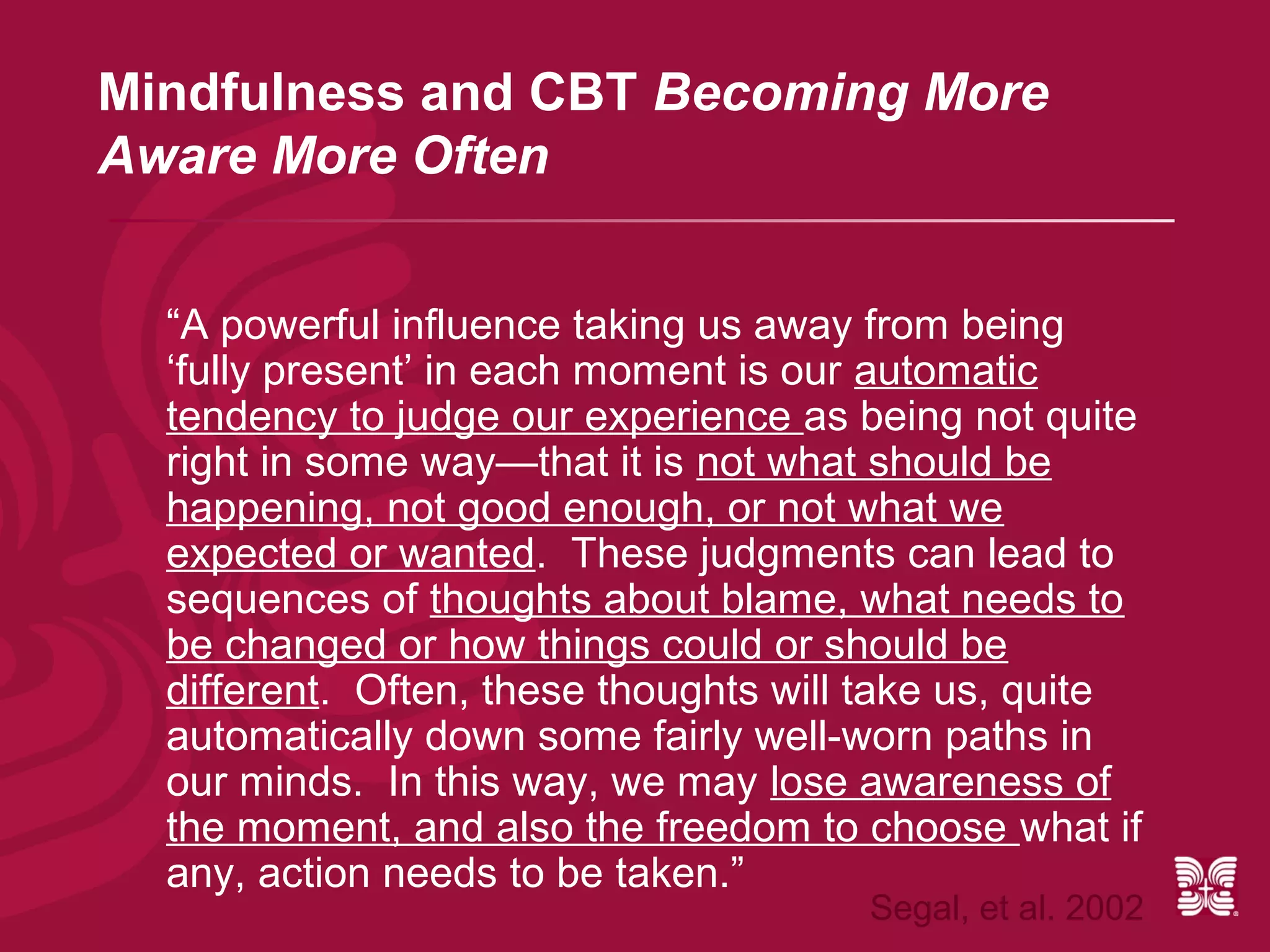 Mindfulness and CBT Becoming More Aware More Often

“A powerful influence taking us away from being ‘fully present’ in each moment is our automatic tendency to judge our experience as being not quite right in some way—that it is not what should be happening, not good enough, or not what we expected or wanted. These judgments can lead to sequences of thoughts about blame, what needs to be changed or how things could or should be different. Often, these thoughts will take us, quite automatically down some fairly well-worn paths in our minds. In this way, we may lose awareness of the moment, and also the freedom to choose what if any, action needs to be taken.”

Segal, et al. 2002